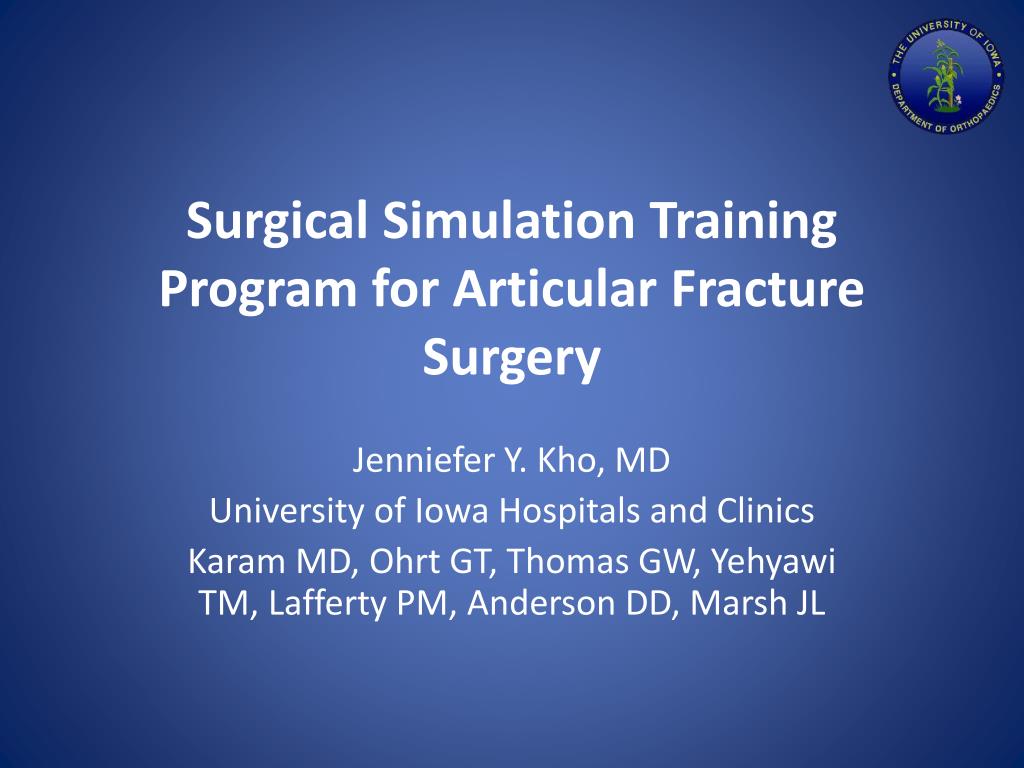 THE UNIVERSITY OF IOWA
DEPARTMENT OF ORTHOPAEDICS

Surgical Simulation Training Program for Articular Fracture Surgery

Jenniefer Y. Kho, MD
University of Iowa Hospitals and Clinics
Karam MD, Ohrt GT, Thomas GW, Yehyawi TM, Lafferty PM, Anderson DD, Marsh JL